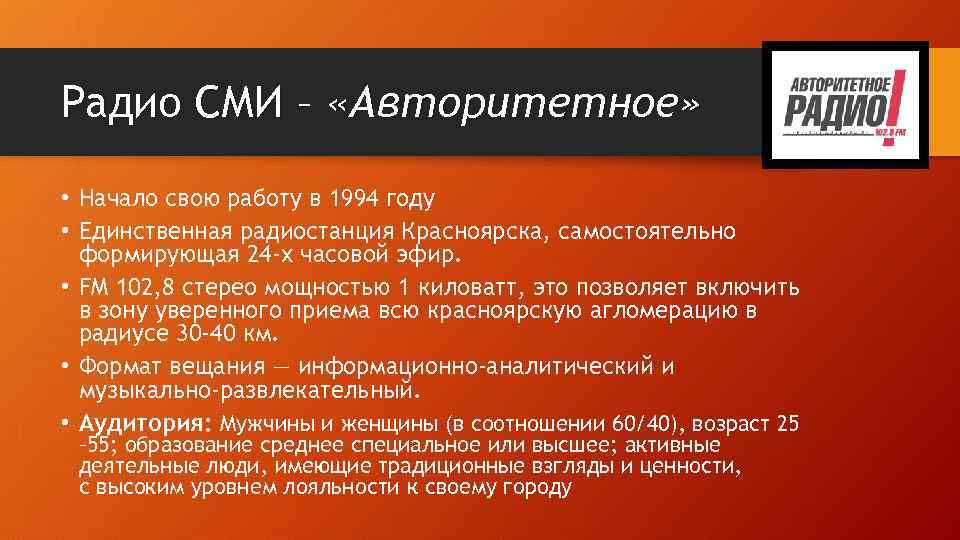 Радио СМИ – «Авторитетное»

АВТОРИТЕТНОЕ РАДИО! 102.8 FM

• Начало свою работу в 1994 году
• Единственная радиостанция Красноярска, самостоятельно формирующая 24-х часовой эфир.
• FM 102,8 стерео мощностью 1 киловатт, это позволяет включить в зону уверенного приема всю красноярскую агломерацию в радиусе 30-40 км.
• Формат вещания — информационно-аналитический и музыкально-развлекательный.
• Аудитория: Мужчины и женщины (в соотношении 60/40), возраст 25 –55; образование среднее специальное или высшее; активные деятельные люди, имеющие традиционные взгляды и ценности, с высоким уровнем лояльности к своему городу